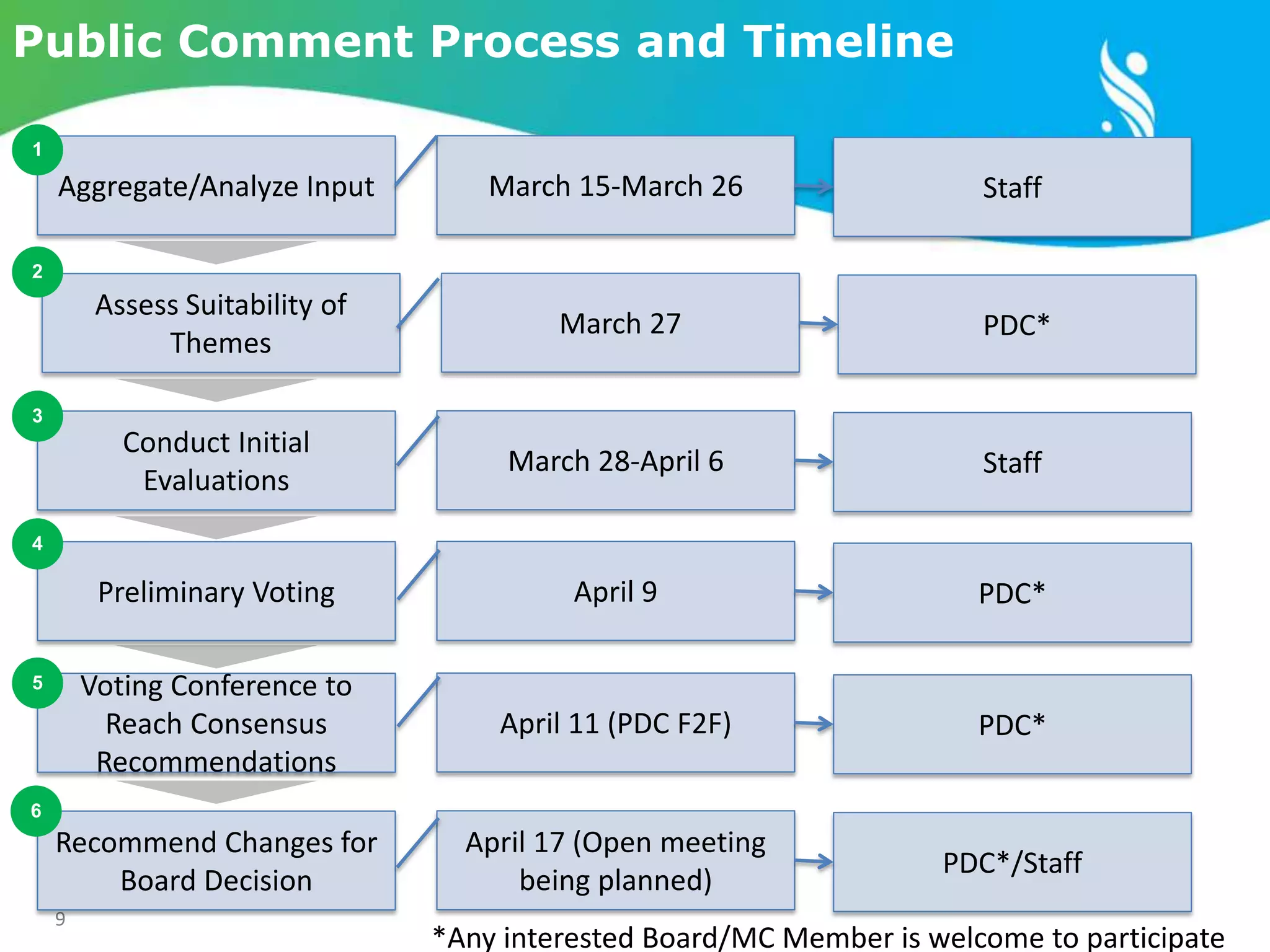 Public Comment Process and Timeline

1
Aggregate/Analyze Input
March 15-March 26
Staff

2
Assess Suitability of Themes
March 27
PDC*

3
Conduct Initial Evaluations
March 28-April 6
Staff

4
Preliminary Voting
April 9
PDC*

5
Voting Conference to Reach Consensus Recommendations
April 11 (PDC F2F)
PDC*

6
Recommend Changes for Board Decision
April 17 (Open meeting being planned)
PDC*/Staff

9

*Any interested Board/MC Member is welcome to participate